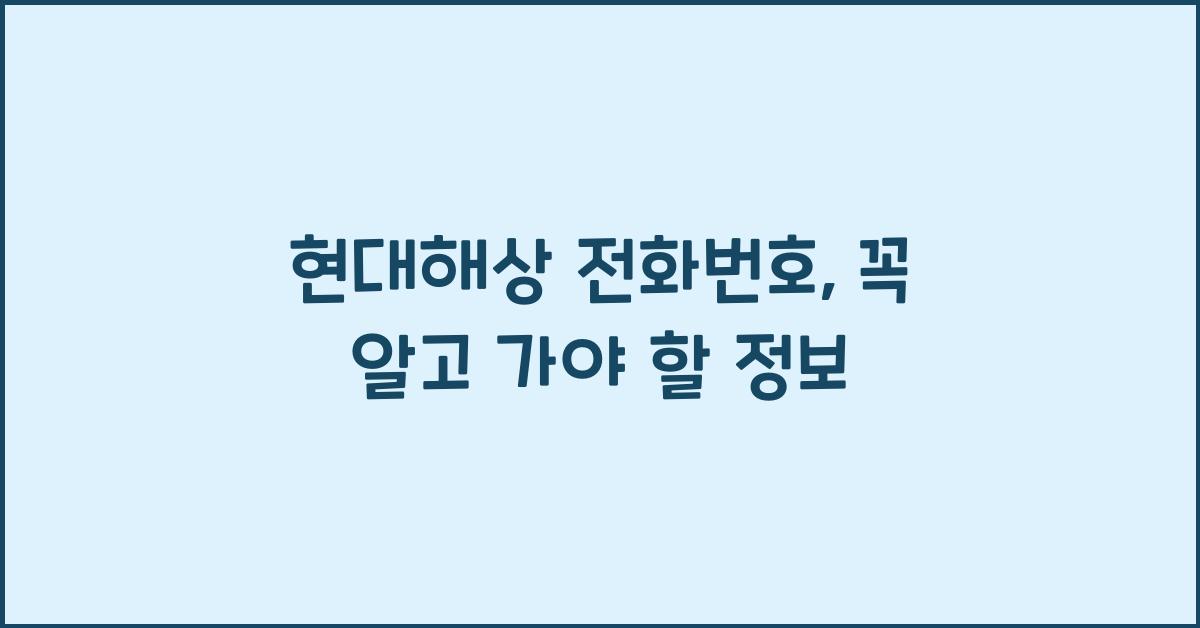 현대해상 전화번호, 꼭 알고 가야 할 정보